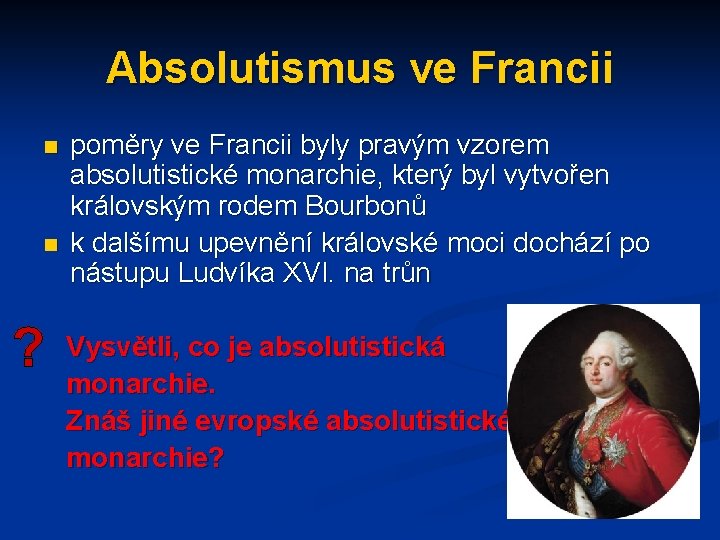 Absolutismus ve Francii

• poměry ve Francii byly pravým vzorem absolutistické monarchie, který byl vytvořen královským rodem Bourbonů
• k dalšímu upevnění královské moci dochází po nástupu Ludvíka XVI. na trůn

?

Vysvětli, co je absolutistická monarchie.
Znáš jiné evropské absolutistické monarchie?